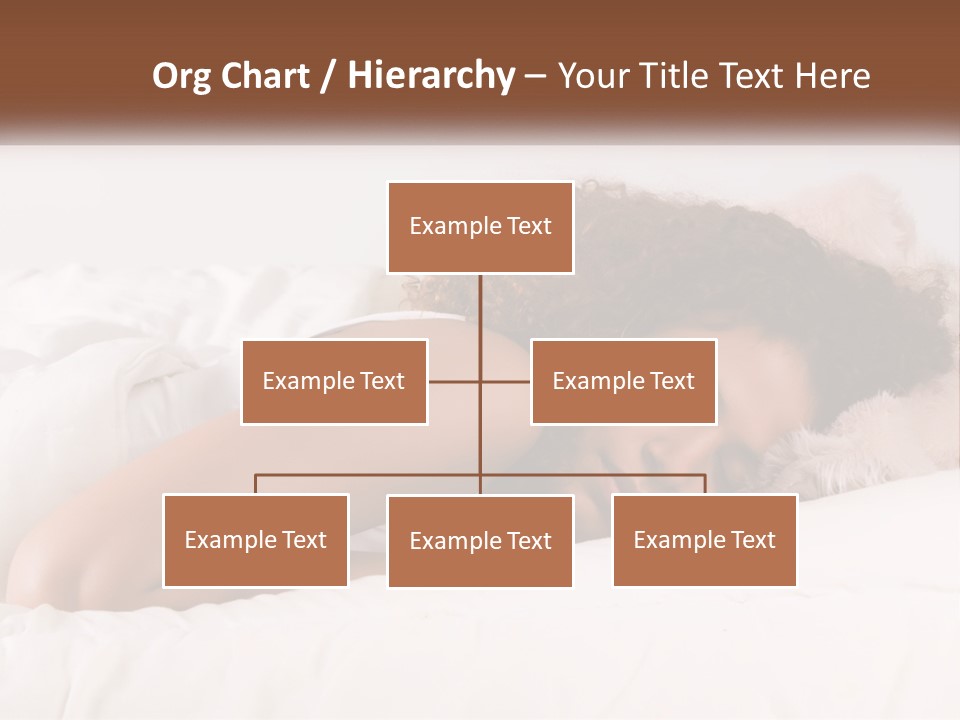 Org Chart / Hierarchy – Your Title Text Here

Example Text

Example Text

Example Text

Example Text

Example Text

Example Text